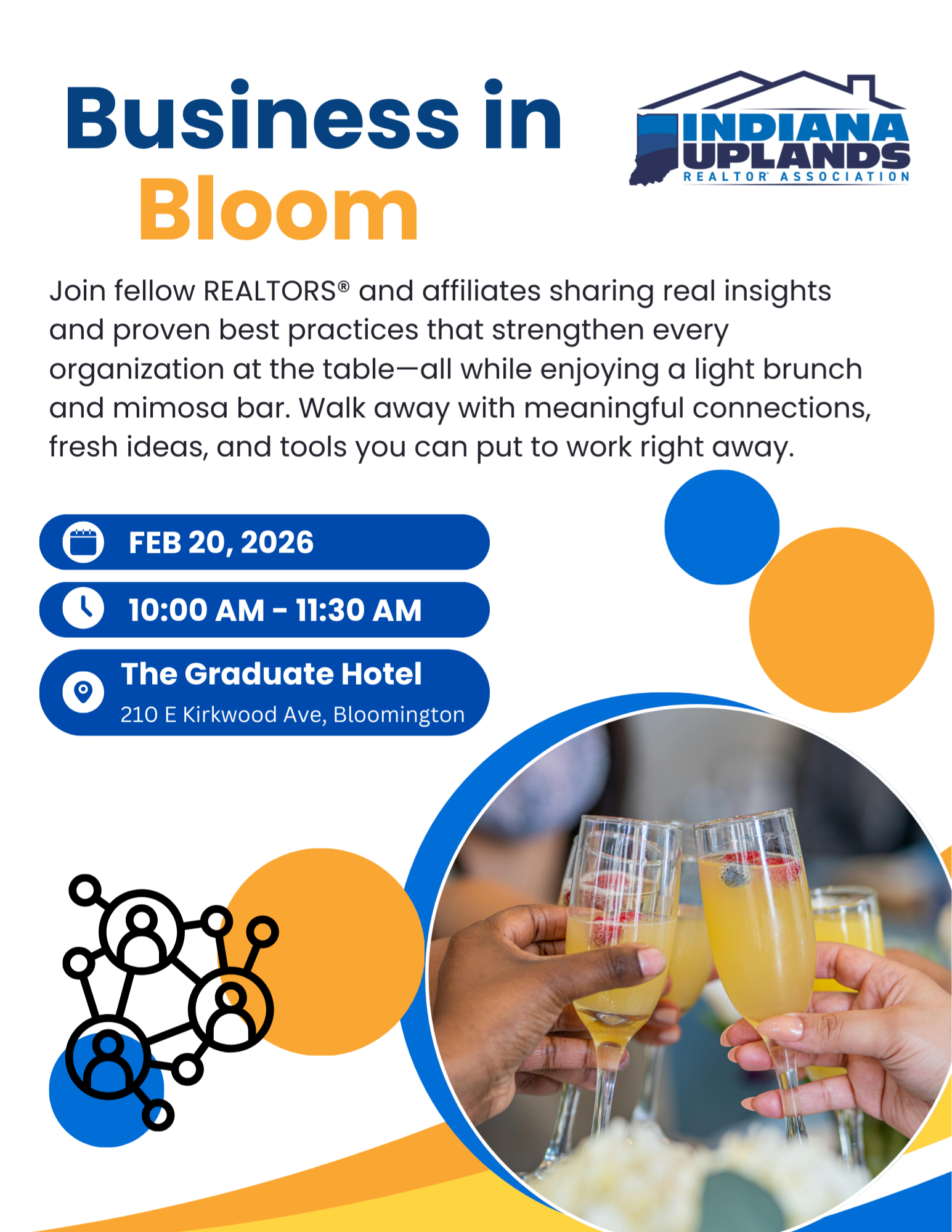 Business in Bloom

INDIANA UPLANDS REALTOR® ASSOCIATION

Join fellow REALTORS® and affiliates sharing real insights and proven best practices that strengthen every organization at the table—all while enjoying a light brunch and mimosa bar. Walk away with meaningful connections, fresh ideas, and tools you can put to work right away.

FEB 20, 2026

10:00 AM - 11:30 AM

The Graduate Hotel
210 E Kirkwood Ave, Bloomington